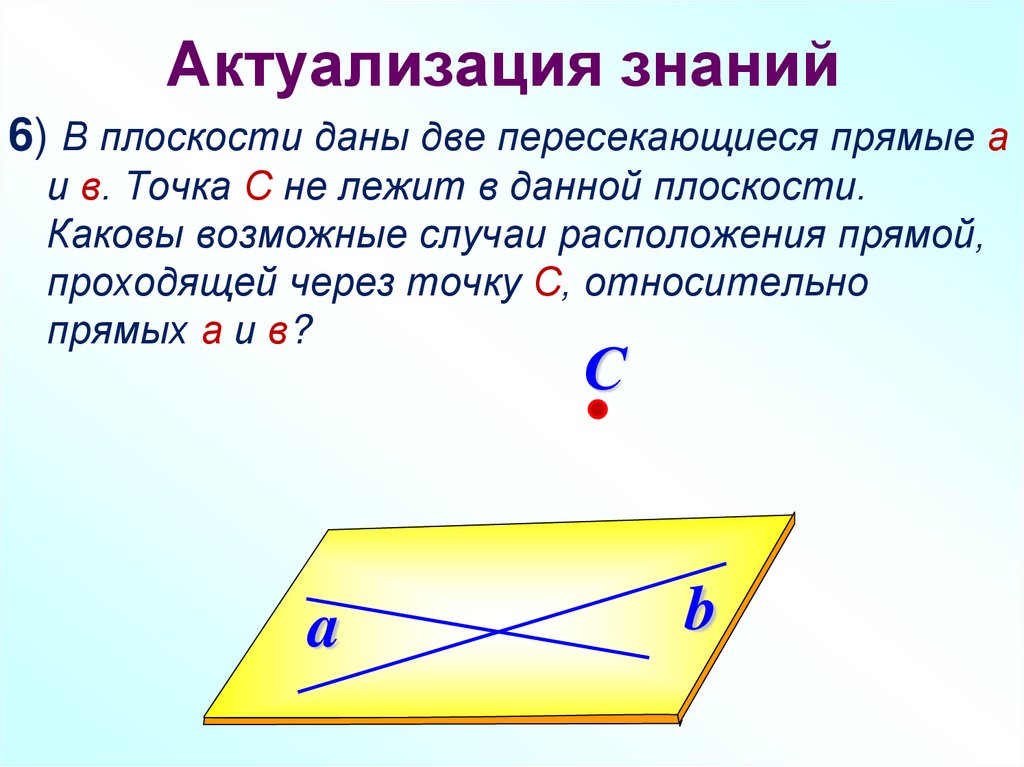 Актуализация знаний

6) В плоскости даны две пересекающиеся прямые а и в. Точка С не лежит в данной плоскости. Каковы возможные случаи расположения прямой, проходящей через точку С, относительно прямых а и в?

C

a

b